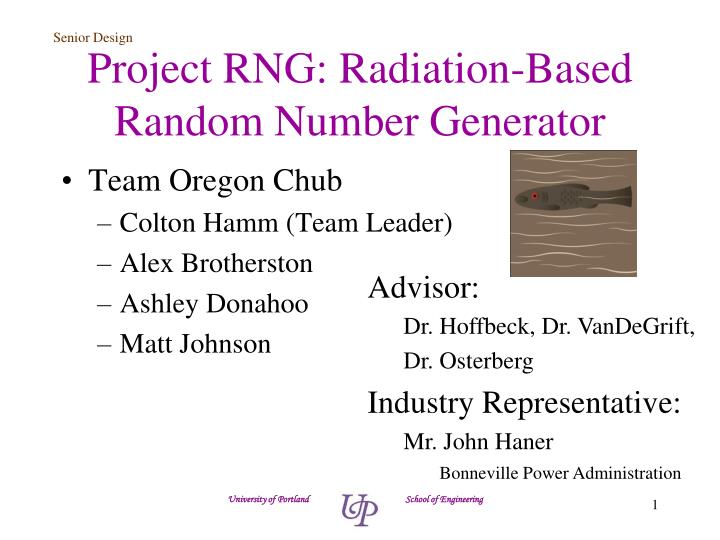 Senior Design

Project RNG: Radiation-Based Random Number Generator

• Team Oregon Chub
– Colton Hamm (Team Leader)
– Alex Brotherston
– Ashley Donahoo
– Matt Johnson

Advisor:
Dr. Hoffbeck, Dr. VanDeGrift, Dr. Osterberg

Industry Representative:
Mr. John Haner
Bonneville Power Administration

University of Portland UP School of Engineering

1